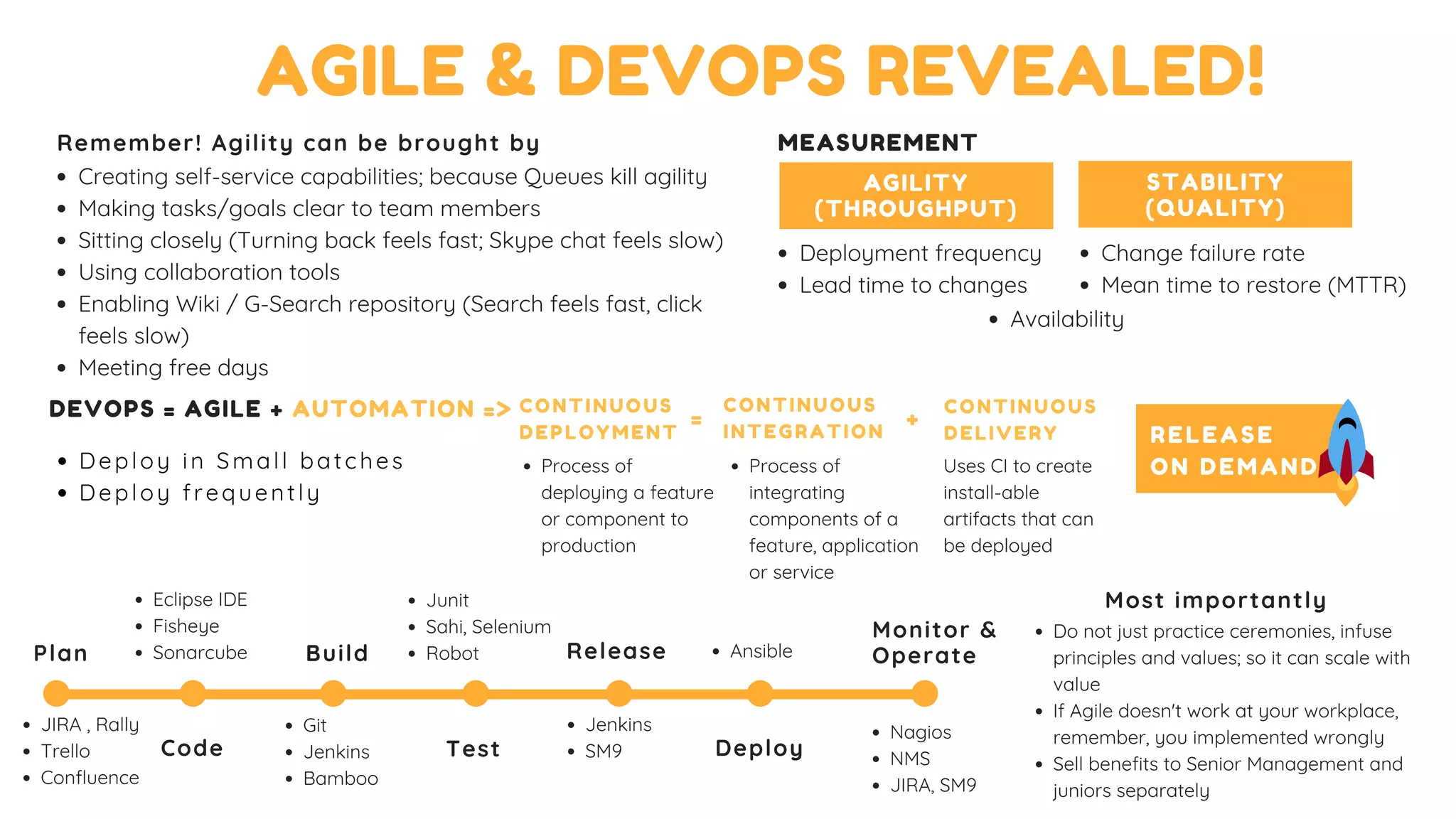 AGILE & DEVOPS REVEALED!

Remember! Agility can be brought by
- Creating self-service capabilities; because Queues kill agility
- Making tasks/goals clear to team members
- Sitting closely (Turning back feels fast; Skype chat feels slow)
- Using collaboration tools
- Enabling Wiki / G-Search repository (Search feels fast, click feels slow)
- Meeting free days

MEASUREMENT

AGILITY (THROUGHPUT)
- Deployment frequency
- Lead time to changes

STABILITY (QUALITY)
- Change failure rate
- Mean time to restore (MTTR)

- Availability

DEVOPS = AGILE + AUTOMATION => CONTINUOUS DEPLOYMENT = CONTINUOUS INTEGRATION + CONTINUOUS DELIVERY

- Deploy in Small batches
- Deploy frequently

- Process of deploying a feature or component to production

- Process of integrating components of a feature, application or service

Uses CI to create install-able artifacts that can be deployed

RELEASE ON DEMAND

Plan
- JIRA , Rally
- Trello
- Confluence

Code
- Eclipse IDE
- Fisheye
- Sonarcube

Build
- Git
- Jenkins
- Bamboo

Test
- Junit
- Sahi, Selenium
- Robot

Release
- Jenkins
- SM9

Deploy
- Ansible

Monitor & Operate
- Nagios
- NMS
- JIRA, SM9

Most importantly
- Do not just practice ceremonies, infuse principles and values; so it can scale with value
- If Agile doesn't work at your workplace, remember, you implemented wrongly
- Sell benefits to Senior Management and juniors separately